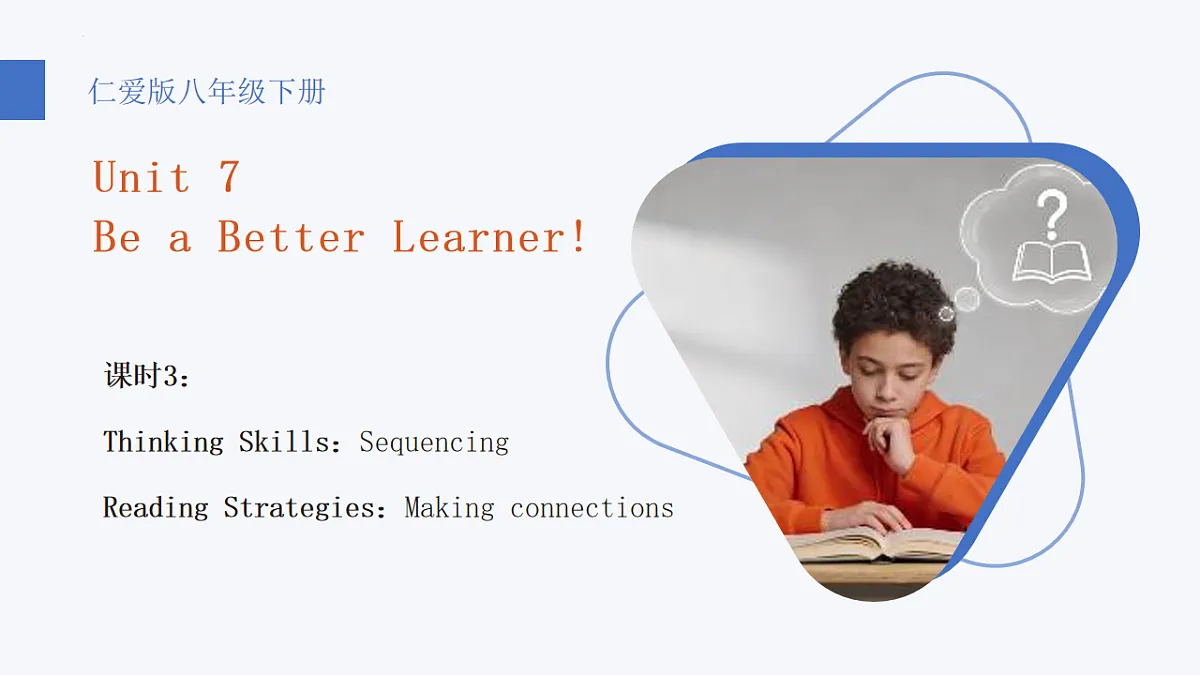 仁爱版八年级下册

Unit 7
Be a Better Learner!

课时3：

Thinking Skills：Sequencing

Reading Strategies：Making connections

?